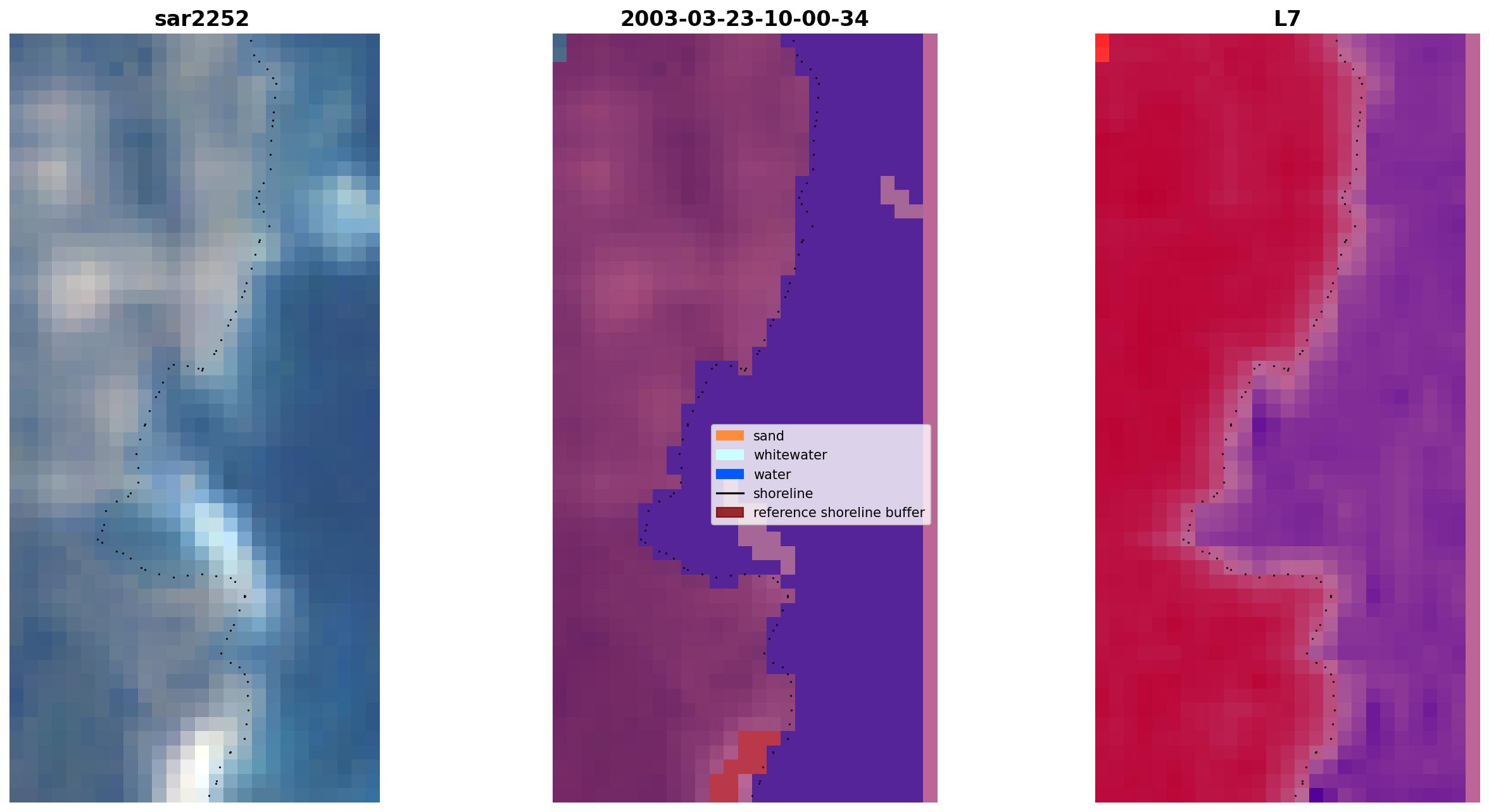 sar2252

2003-03-23-10-00-34

L7

sand
whitewater
water
shoreline
reference shoreline buffer